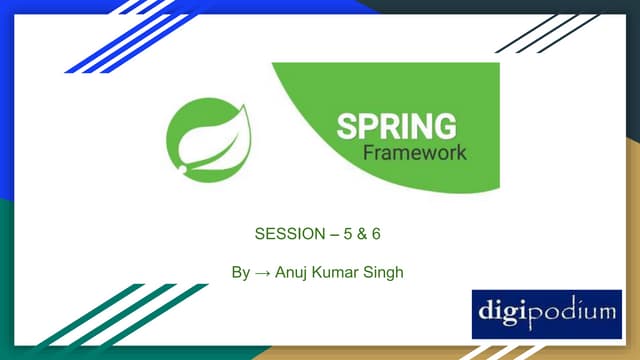 SPRING
Framework

SESSION – 5 & 6

By → Anuj Kumar Singh

digipodium